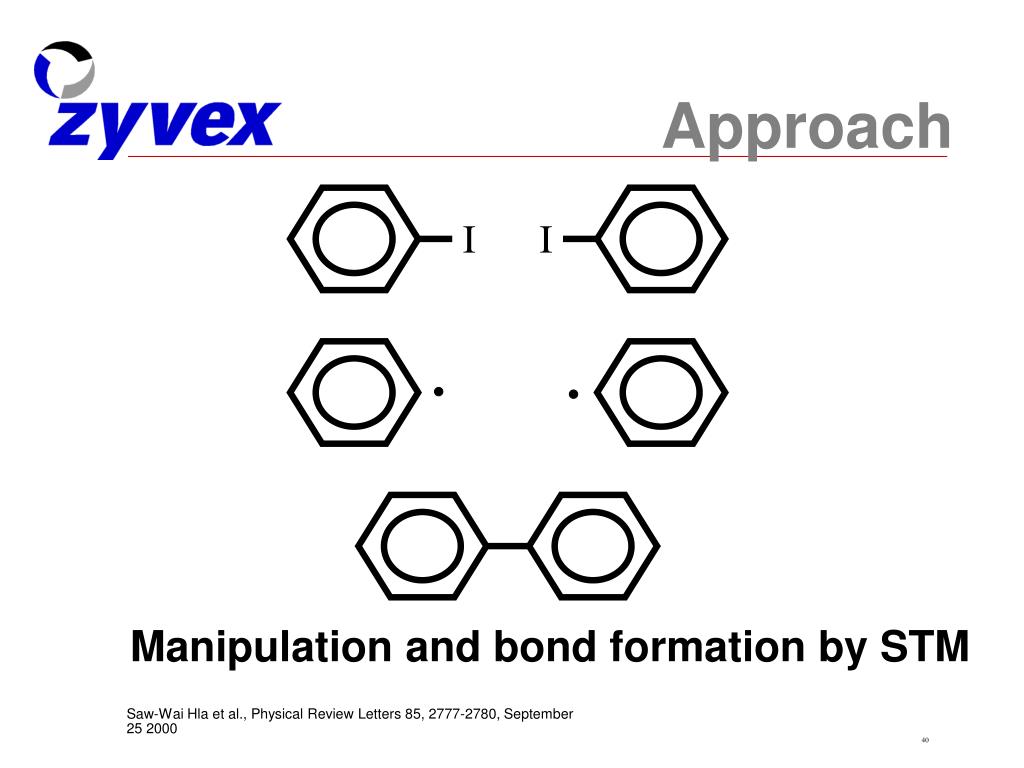 zyvex

Approach

I I

Manipulation and bond formation by STM

Saw-Wai Hla et al., Physical Review Letters 85, 2777-2780, September 25 2000

40